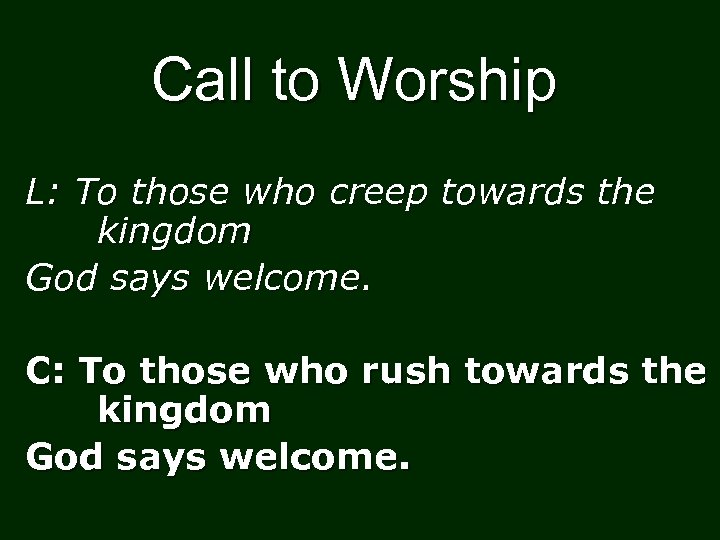 Call to Worship

L: To those who creep towards the kingdom
God says welcome.

C: To those who rush towards the kingdom
God says welcome.